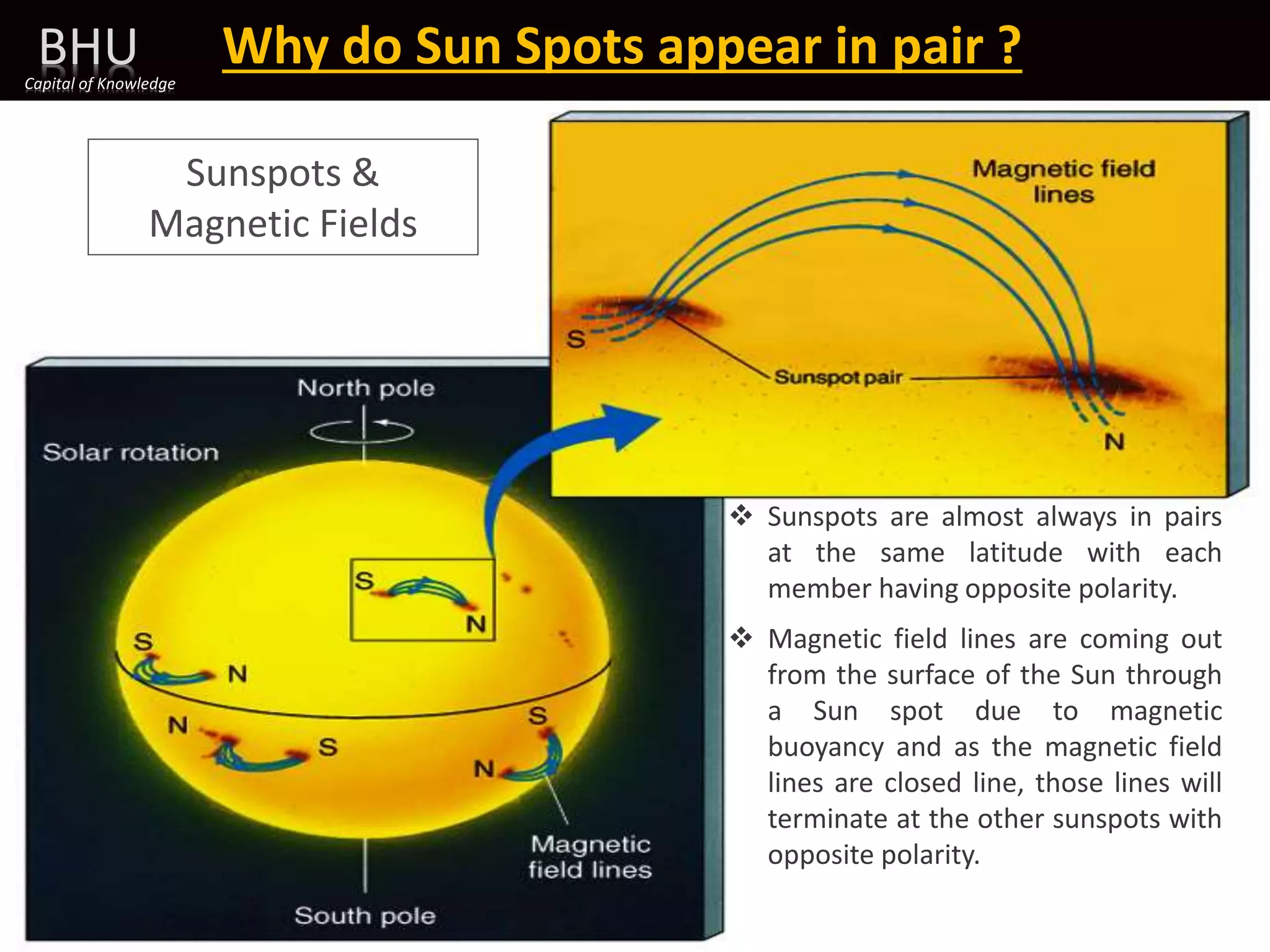 BHU
Capital of Knowledge

Why do Sun Spots appear in pair ?

Sunspots & Magnetic Fields

Magnetic field lines

S

Sunspot pair

N

North pole

Solar rotation

S

N

S

N

N

S

S

N

Magnetic field lines

South pole

❖ Sunspots are almost always in pairs at the same latitude with each member having opposite polarity.

❖ Magnetic field lines are coming out from the surface of the Sun through a Sun spot due to magnetic buoyancy and as the magnetic field lines are closed line, those lines will terminate at the other sunspots with opposite polarity.